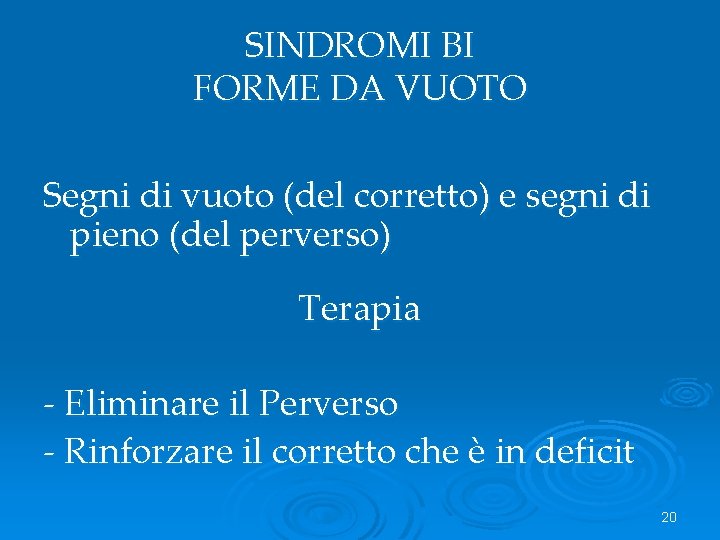 SINDROMI BI
FORME DA VUOTO

Segni di vuoto (del corretto) e segni di pieno (del perverso)

Terapia

- Eliminare il Perverso
- Rinforzare il corretto che è in deficit

20